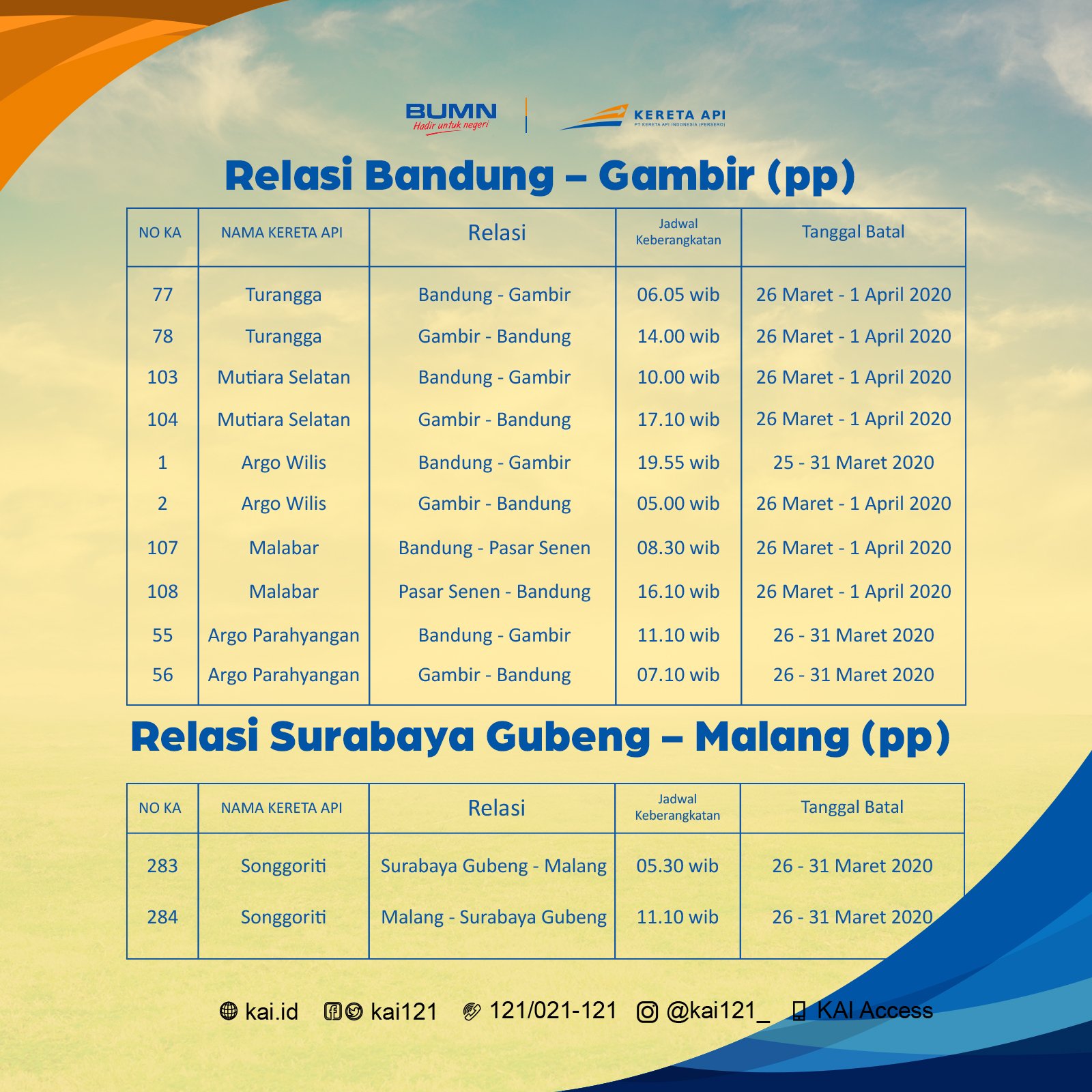 BUMN
Hadir untuk negeri

KERETA API
PT KERETA API INDONESIA (PERSERO)

Relasi Bandung – Gambir (pp)

| NO KA | NAMA KERETA API | Relasi | Jadwal Keberangkatan | Tanggal Batal |
|---|---|---|---|---|
| 77 | Turangga | Bandung - Gambir | 06.05 wib | 26 Maret - 1 April 2020 |
| 78 | Turangga | Gambir - Bandung | 14.00 wib | 26 Maret - 1 April 2020 |
| 103 | Mutiara Selatan | Bandung - Gambir | 10.00 wib | 26 Maret - 1 April 2020 |
| 104 | Mutiara Selatan | Gambir - Bandung | 17.10 wib | 26 Maret - 1 April 2020 |
| 1 | Argo Wilis | Bandung - Gambir | 19.55 wib | 25 - 31 Maret 2020 |
| 2 | Argo Wilis | Gambir - Bandung | 05.00 wib | 26 Maret - 1 April 2020 |
| 107 | Malabar | Bandung - Pasar Senen | 08.30 wib | 26 Maret - 1 April 2020 |
| 108 | Malabar | Pasar Senen - Bandung | 16.10 wib | 26 Maret - 1 April 2020 |
| 55 | Argo Parahyangan | Bandung - Gambir | 11.10 wib | 26 - 31 Maret 2020 |
| 56 | Argo Parahyangan | Gambir - Bandung | 07.10 wib | 26 - 31 Maret 2020 |

Relasi Surabaya Gubeng – Malang (pp)

| NO KA | NAMA KERETA API | Relasi | Jadwal Keberangkatan | Tanggal Batal |
|---|---|---|---|---|
| 283 | Songgoriti | Surabaya Gubeng - Malang | 05.30 wib | 26 - 31 Maret 2020 |
| 284 | Songgoriti | Malang - Surabaya Gubeng | 11.10 wib | 26 - 31 Maret 2020 |

kai.id kai121 121/021-121 @kai121_ KAI Access